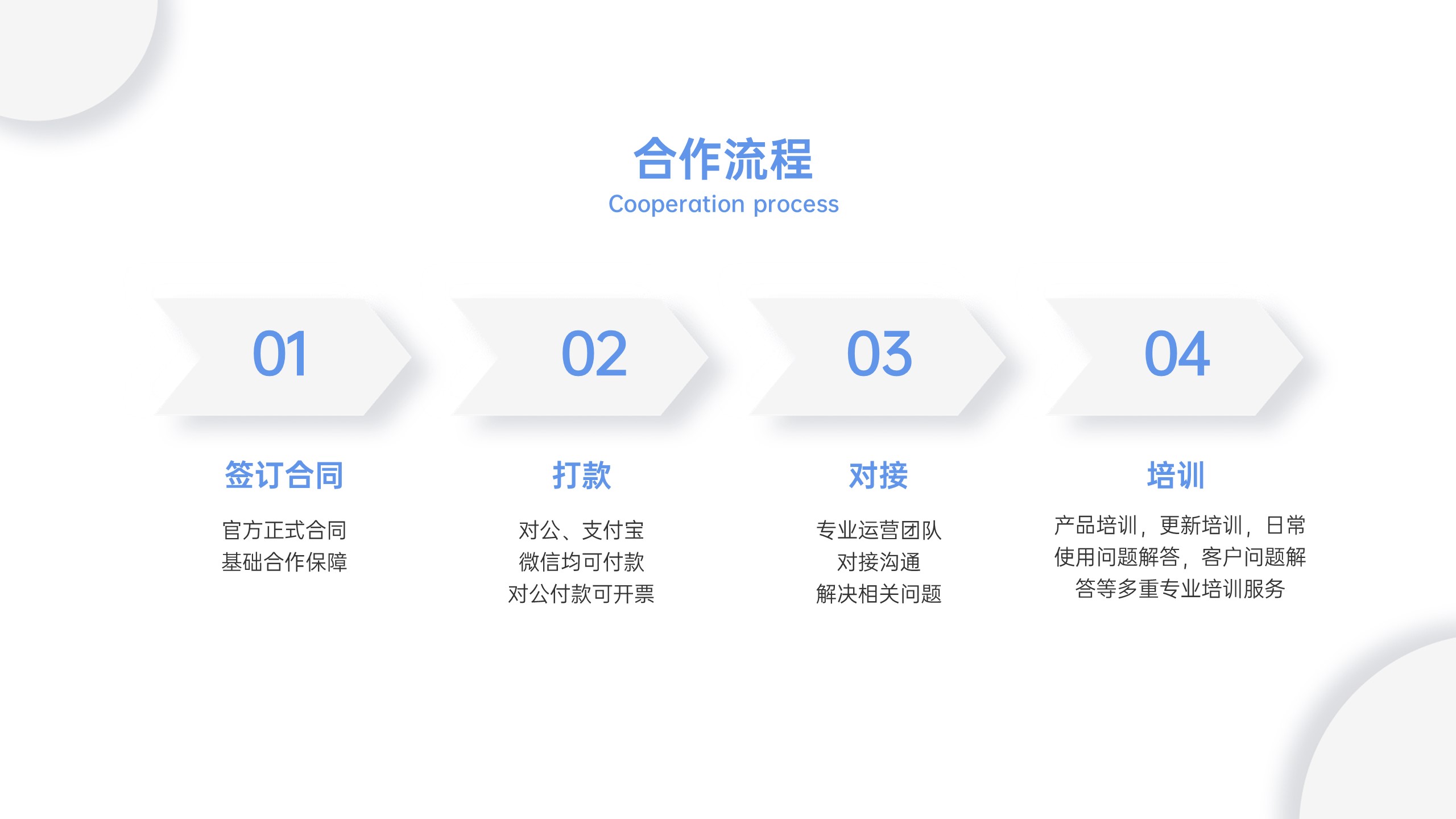 合作流程
Cooperation process

01

签订合同

官方正式合同
基础合作保障

02

打款

对公、支付宝
微信均可付款
对公付款可开票

03

对接

专业运营团队
对接沟通
解决相关问题

04

培训

产品培训，更新培训，日常使用问题解答，客户问题解答等多重专业培训服务